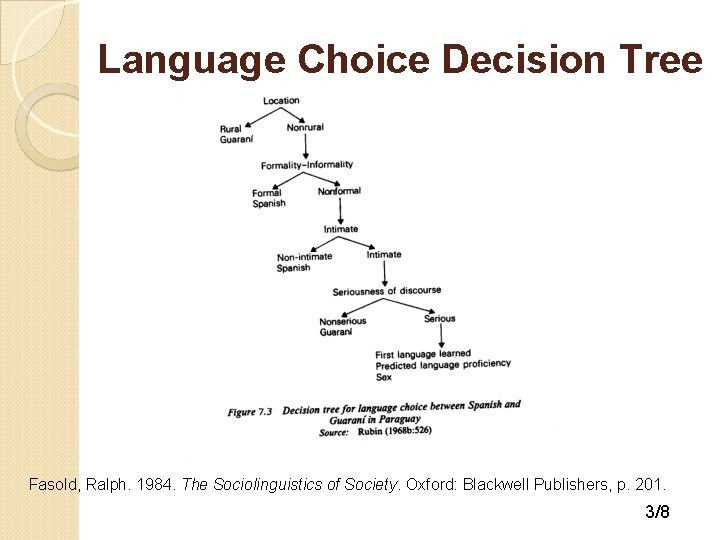 Language Choice Decision Tree

Location

Rural
Guaraní

Nonrural

Formality–Informality

Formal
Spanish

Nonformal

Intimate

Non-intimate
Spanish

Intimate

Seriousness of discourse

Nonserious
Guaraní

Serious

First language learned
Predicted language proficiency
Sex

Figure 7.3 Decision tree for language choice between Spanish and Guaraní in Paraguay
Source: Rubin (1968b:526)

Fasold, Ralph. 1984. The Sociolinguistics of Society. Oxford: Blackwell Publishers, p. 201.

3/8